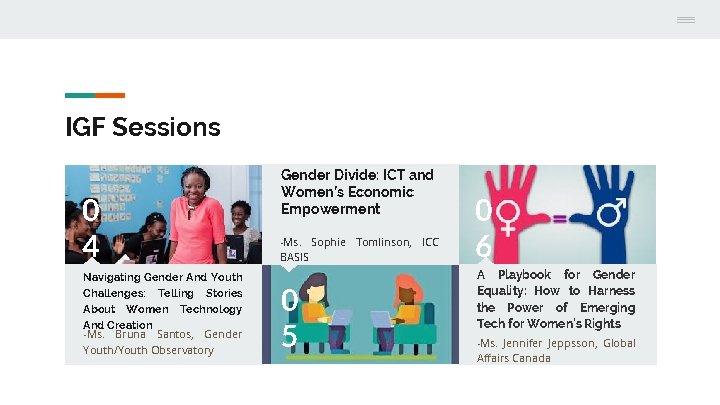 IGF Sessions

04

Navigating Gender And Youth Challenges: Telling Stories About Women Technology And Creation

-Ms. Bruna Santos, Gender Youth/Youth Observatory

Gender Divide: ICT and Women's Economic Empowerment

-Ms. Sophie Tomlinson, ICC BASIS

05

06

A Playbook for Gender Equality: How to Harness the Power of Emerging Tech for Women's Rights

-Ms. Jennifer Jeppsson, Global Affairs Canada